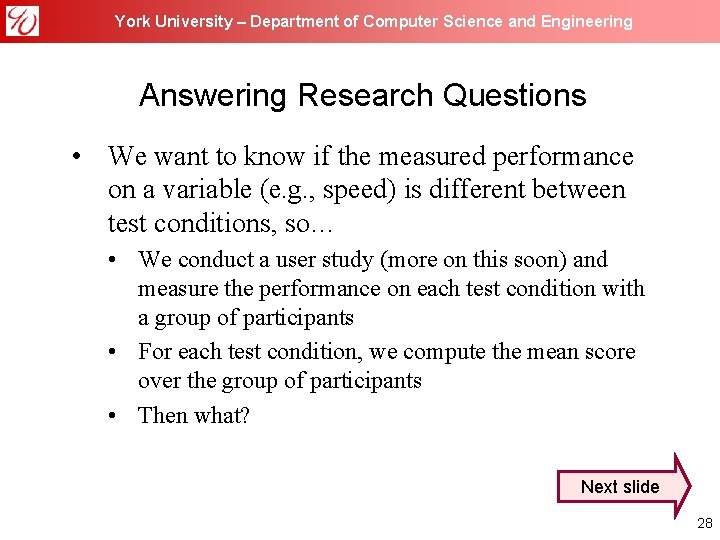 York University – Department of Computer Science and Engineering

Answering Research Questions

• We want to know if the measured performance on a variable (e.g., speed) is different between test conditions, so…
  • We conduct a user study (more on this soon) and measure the performance on each test condition with a group of participants
  • For each test condition, we compute the mean score over the group of participants
  • Then what?

Next slide

28